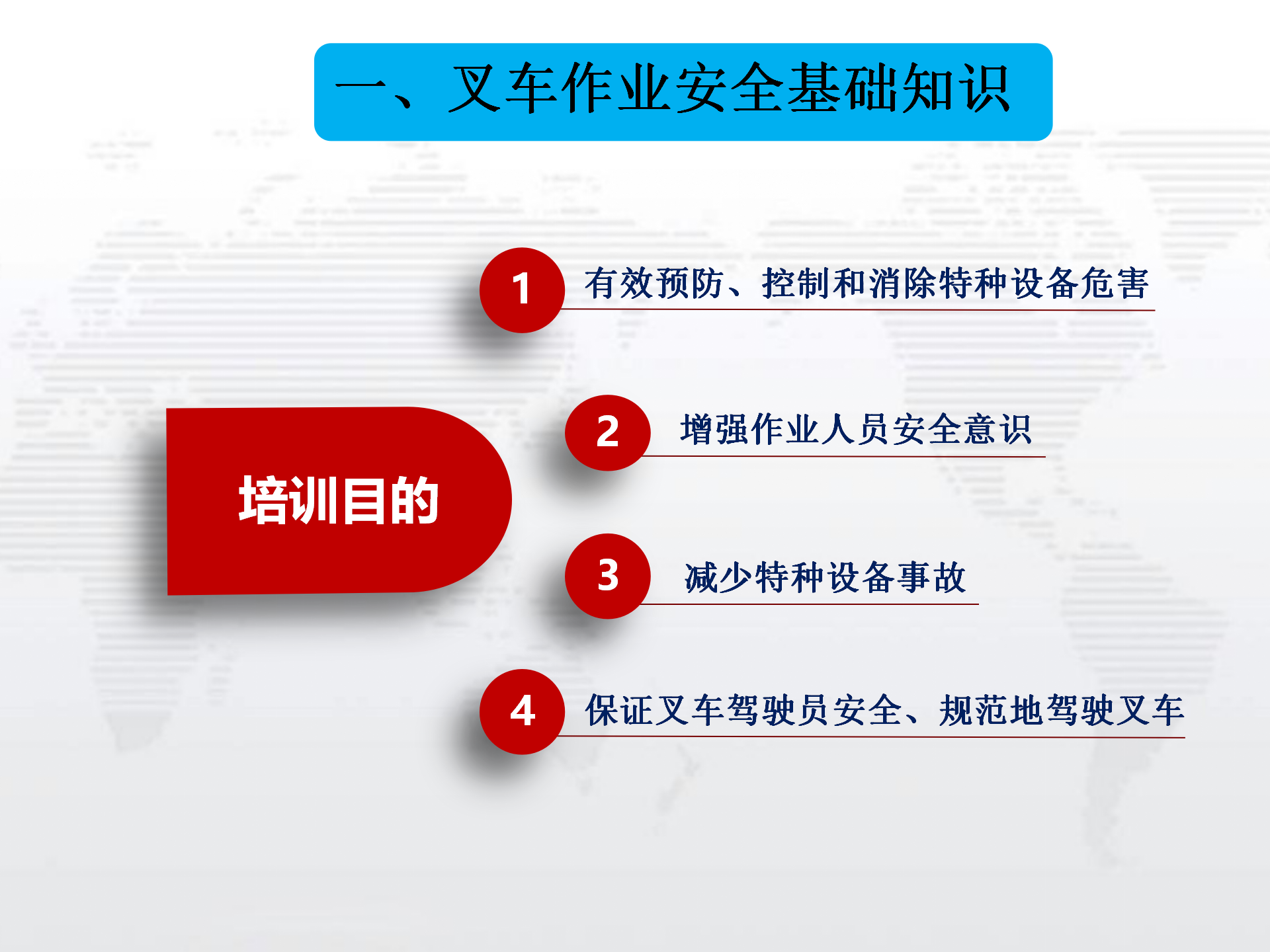 一、叉车作业安全基础知识

培训目的

1 有效预防、控制和消除特种设备危害

2 增强作业人员安全意识

3 减少特种设备事故

4 保证叉车驾驶员安全、规范地驾驶叉车